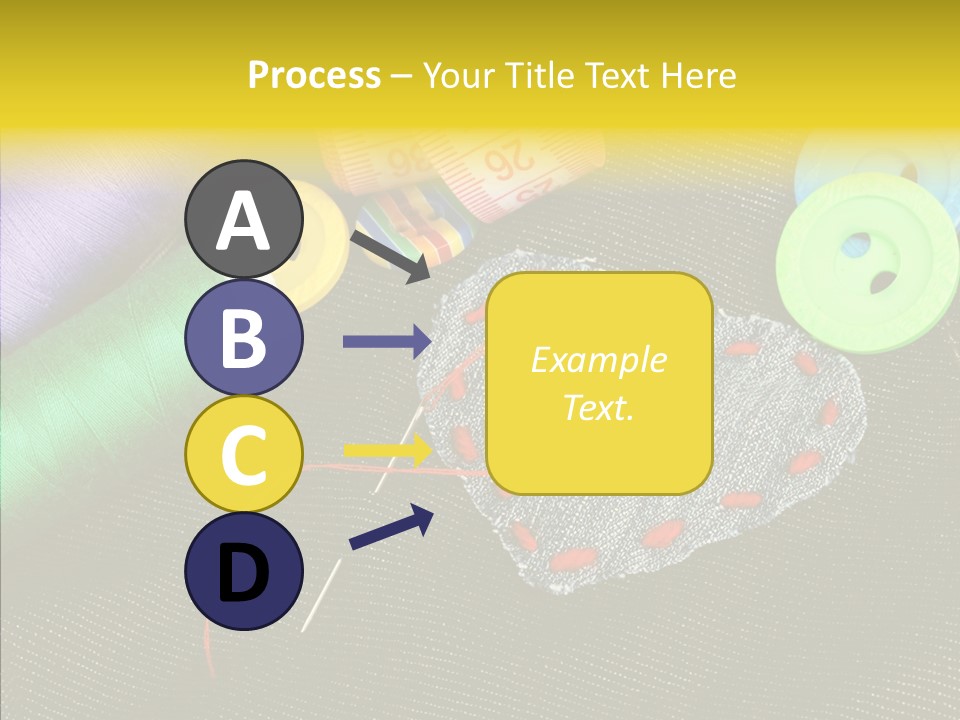 Process – Your Title Text Here

A

B

C

D

Example Text.